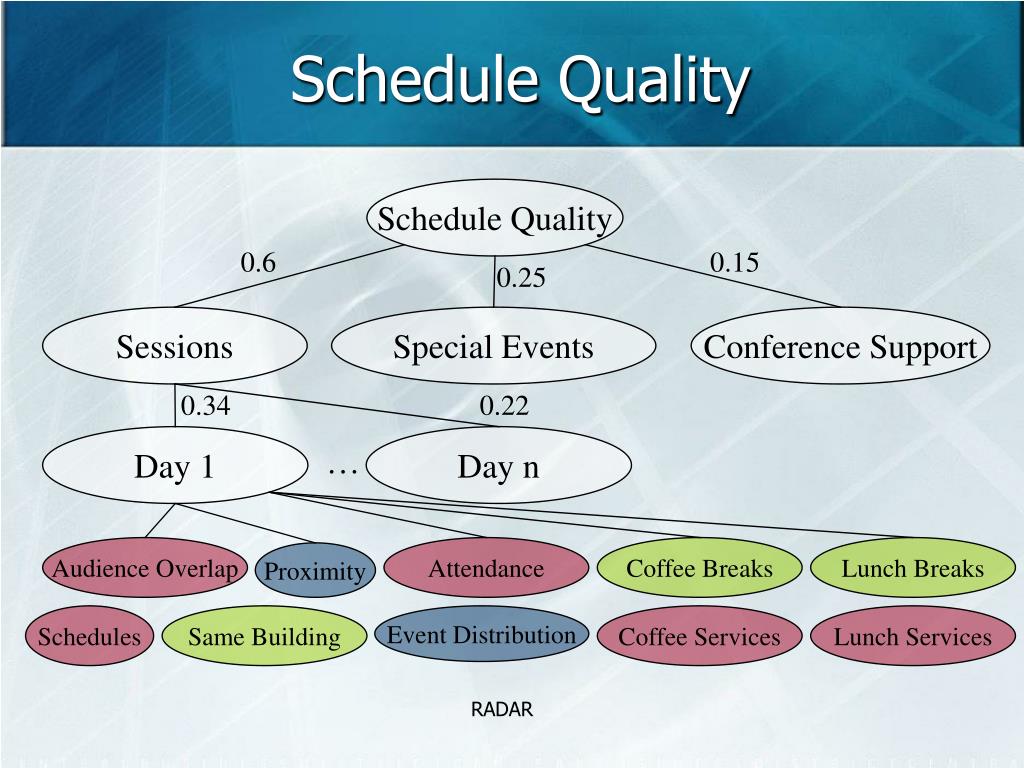 Schedule Quality

Schedule Quality

0.6

0.25

0.15

Sessions

Special Events

Conference Support

0.34

0.22

Day 1

…

Day n

Audience Overlap

Proximity

Attendance

Coffee Breaks

Lunch Breaks

Schedules

Same Building

Event Distribution

Coffee Services

Lunch Services

RADAR